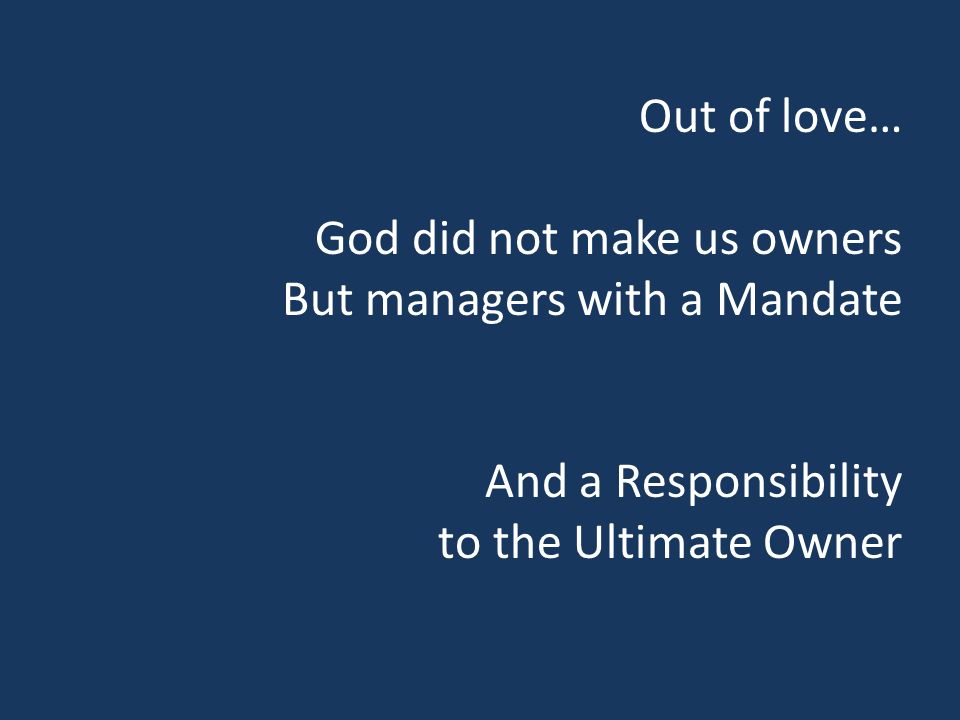 Out of love…

God did not make us owners
But managers with a Mandate

And a Responsibility
to the Ultimate Owner